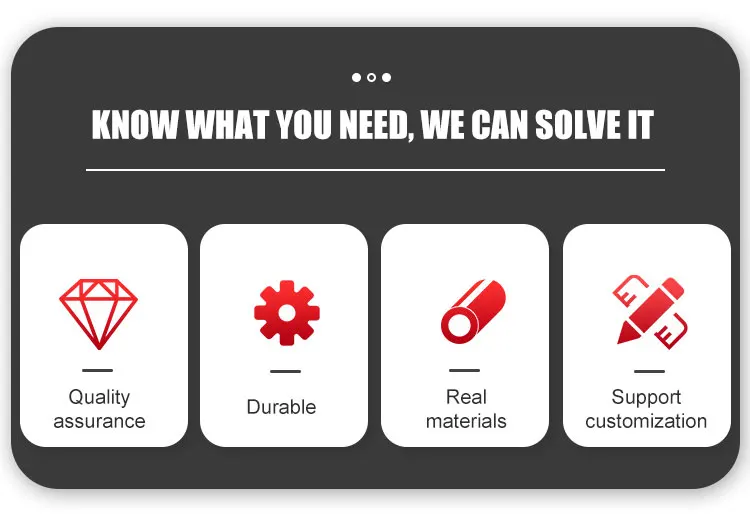 KNOW WHAT YOU NEED, WE CAN SOLVE IT

Quality assurance

Durable

Real materials

Support customization